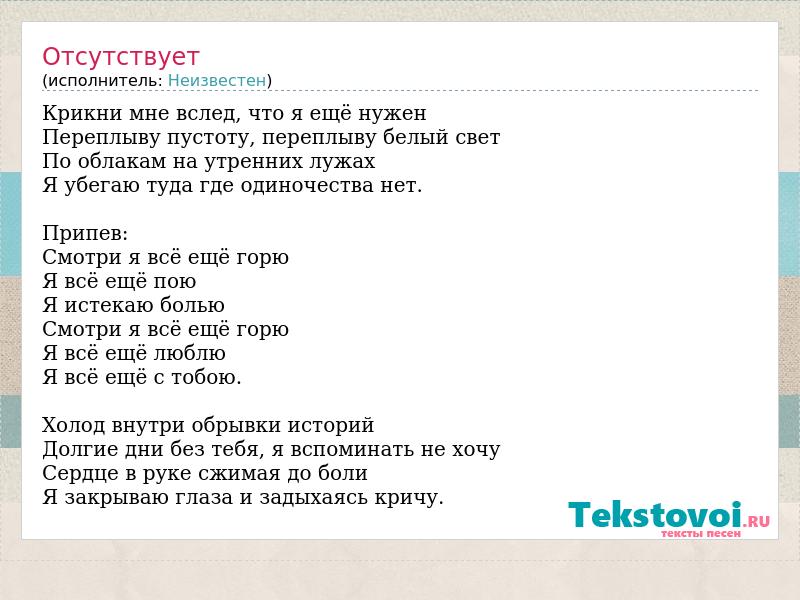 Отсутствует
(исполнитель: Неизвестен)

Крикни мне вслед, что я ещё нужен
Переплыву пустоту, переплыву белый свет
По облакам на утренних лужах
Я убегаю туда где одиночества нет.

Припев:
Смотри я всё ещё горю
Я всё ещё пою
Я истекаю болью
Смотри я всё ещё горю
Я всё ещё люблю
Я всё ещё с тобою.

Холод внутри обрывки историй
Долгие дни без тебя, я вспоминать не хочу
Сердце в руке сжимая до боли
Я закрываю глаза и задыхаясь кричу.

Tekstovoi.RU
тексты песен